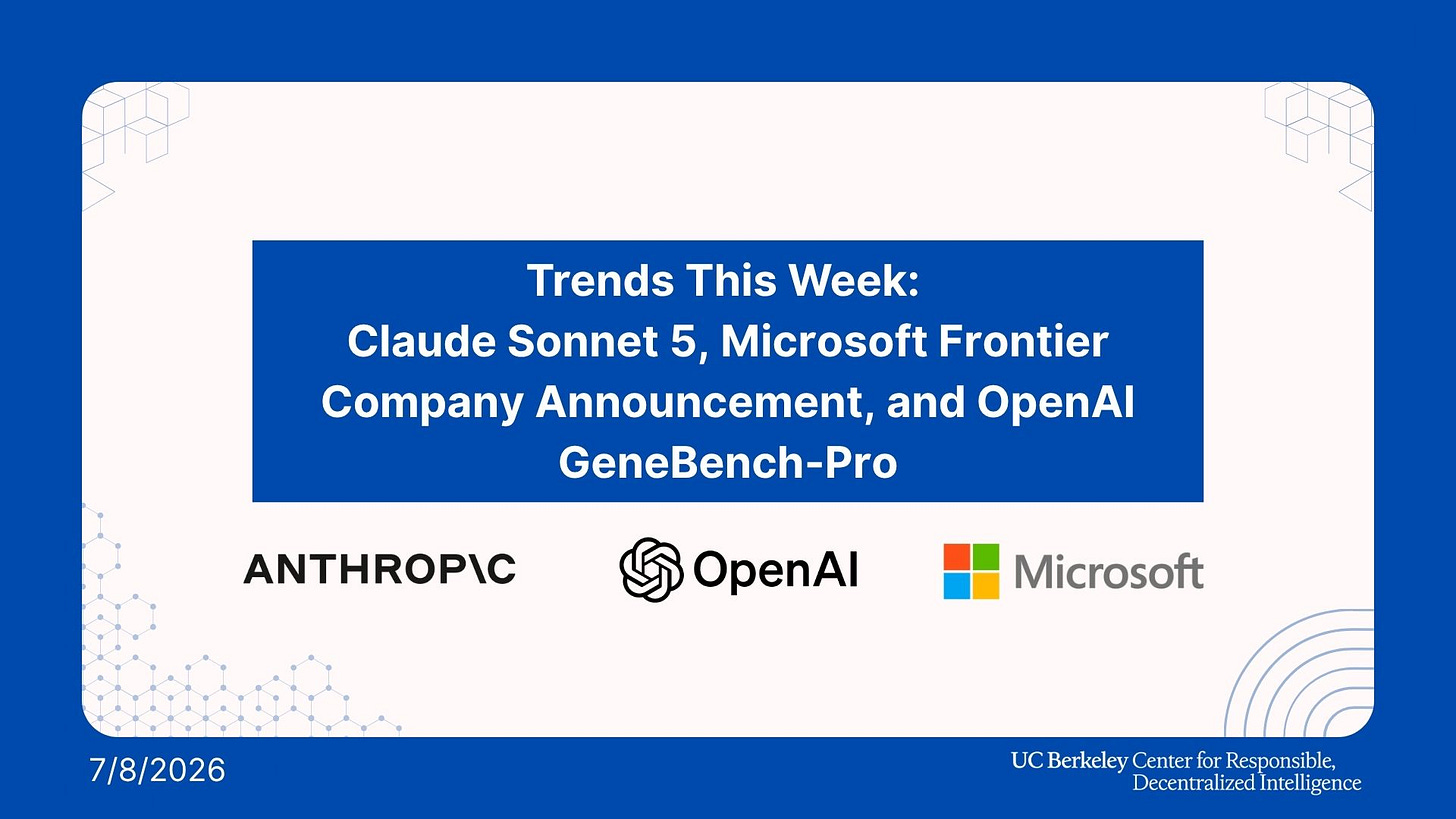 Trends This Week:
Claude Sonnet 5, Microsoft Frontier Company Announcement, and OpenAI GeneBench-Pro

ANTHROP\C

OpenAI

Microsoft

7/8/2026

UC Berkeley Center for Responsible, Decentralized Intelligence